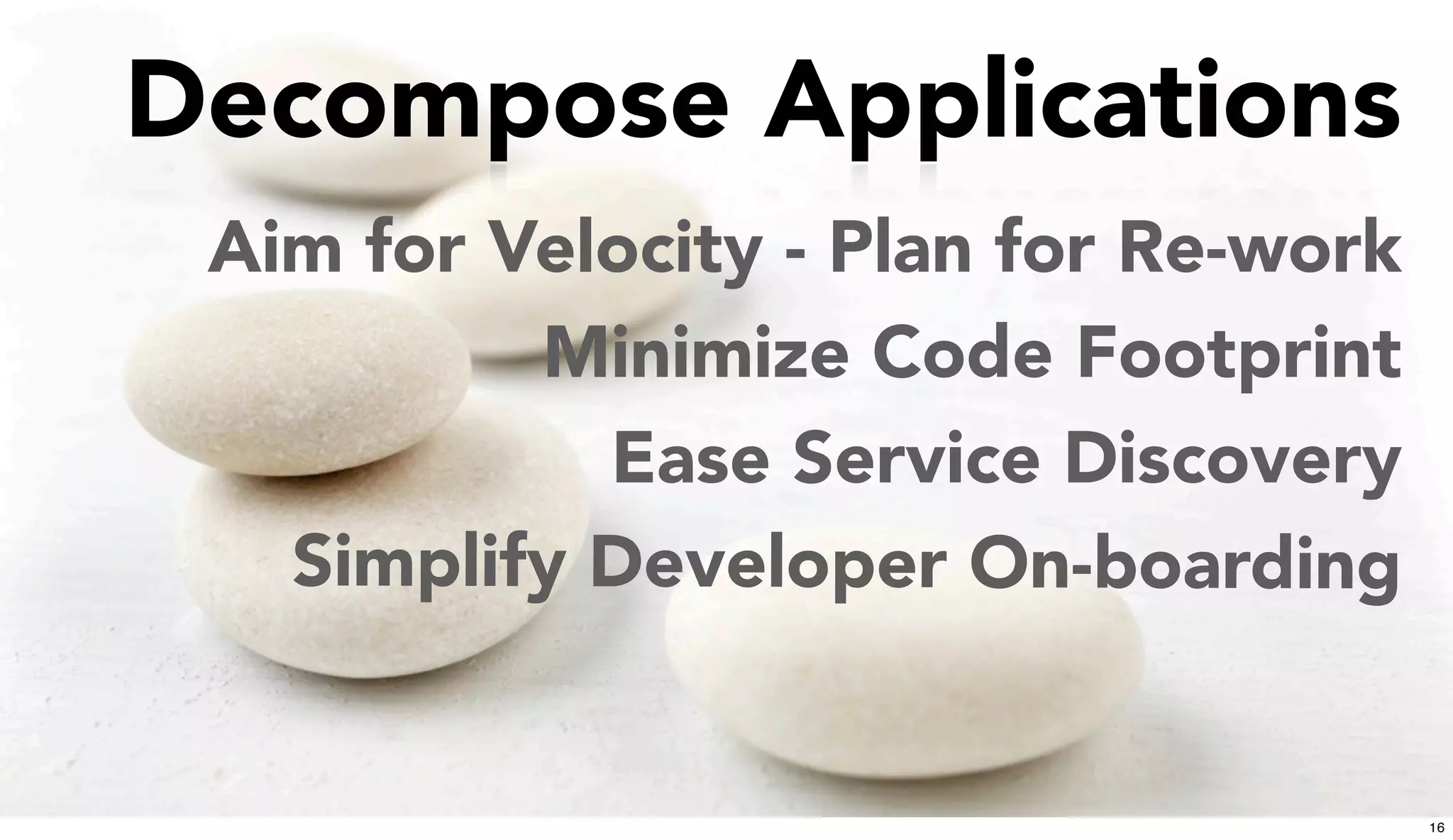 Decompose Applications

Aim for Velocity - Plan for Re-work

Minimize Code Footprint

Ease Service Discovery

Simplify Developer On-boarding

16